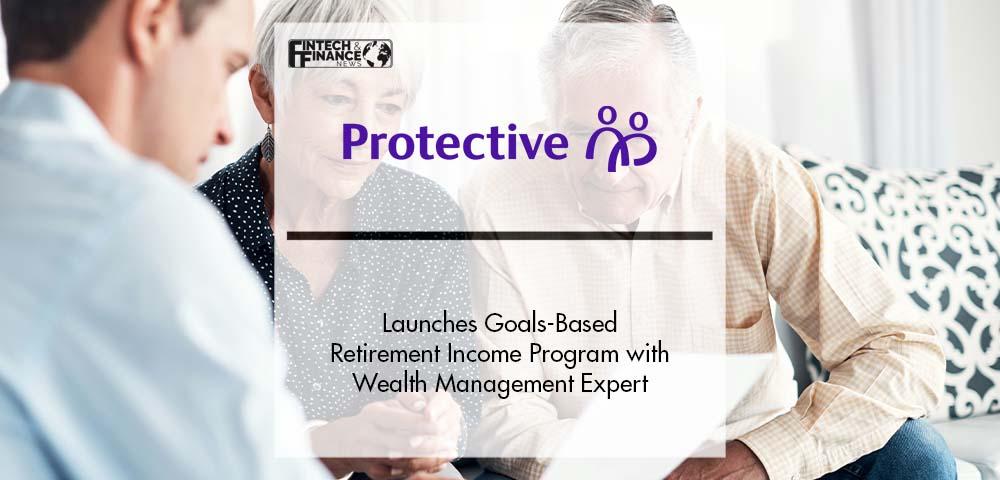 FINTECH & FINANCE NEWS

Protective

Launches Goals-Based Retirement Income Program with Wealth Management Expert